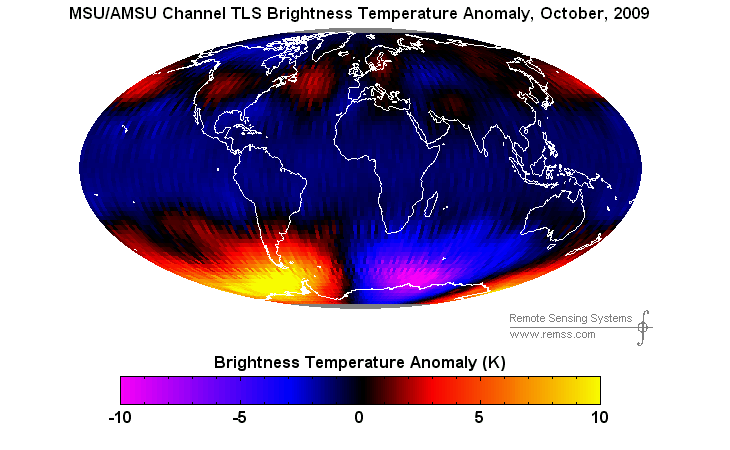 MSU/AMSU Channel TLS Brightness Temperature Anomaly, October, 2009

Remote Sensing Systems
www.remss.com

Brightness Temperature Anomaly (K)

-10
-5
0
5
10